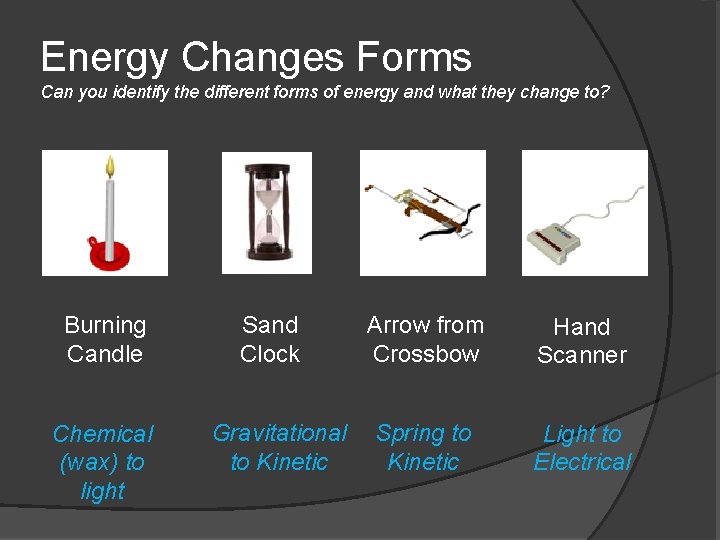 Energy Changes Forms
Can you identify the different forms of energy and what they change to?

Burning Candle

Sand Clock

Arrow from Crossbow

Hand Scanner

Chemical (wax) to light

Gravitational to Kinetic

Spring to Kinetic

Light to Electrical